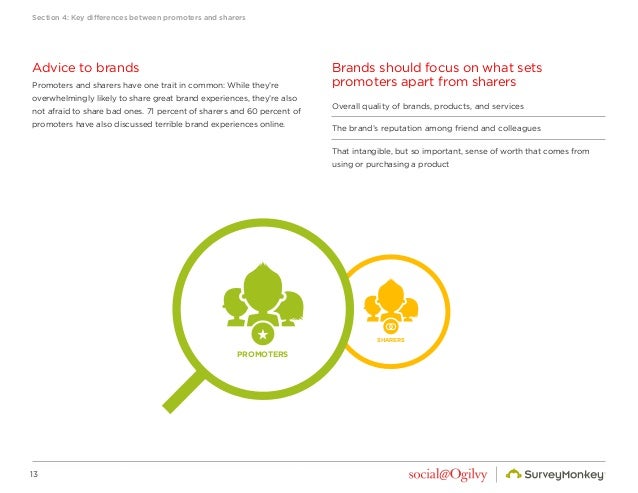 Section 4: Key differences between promoters and sharers

Advice to brands

Promoters and sharers have one trait in common: While they're overwhelmingly likely to share great brand experiences, they're also not afraid to share bad ones. 71 percent of sharers and 60 percent of promoters have also discussed terrible brand experiences online.

Brands should focus on what sets promoters apart from sharers

Overall quality of brands, products, and services

The brand's reputation among friend and colleagues

That intangible, but so important, sense of worth that comes from using or purchasing a product

PROMOTERS

SHARERS

13

social@Ogilvy

SurveyMonkey